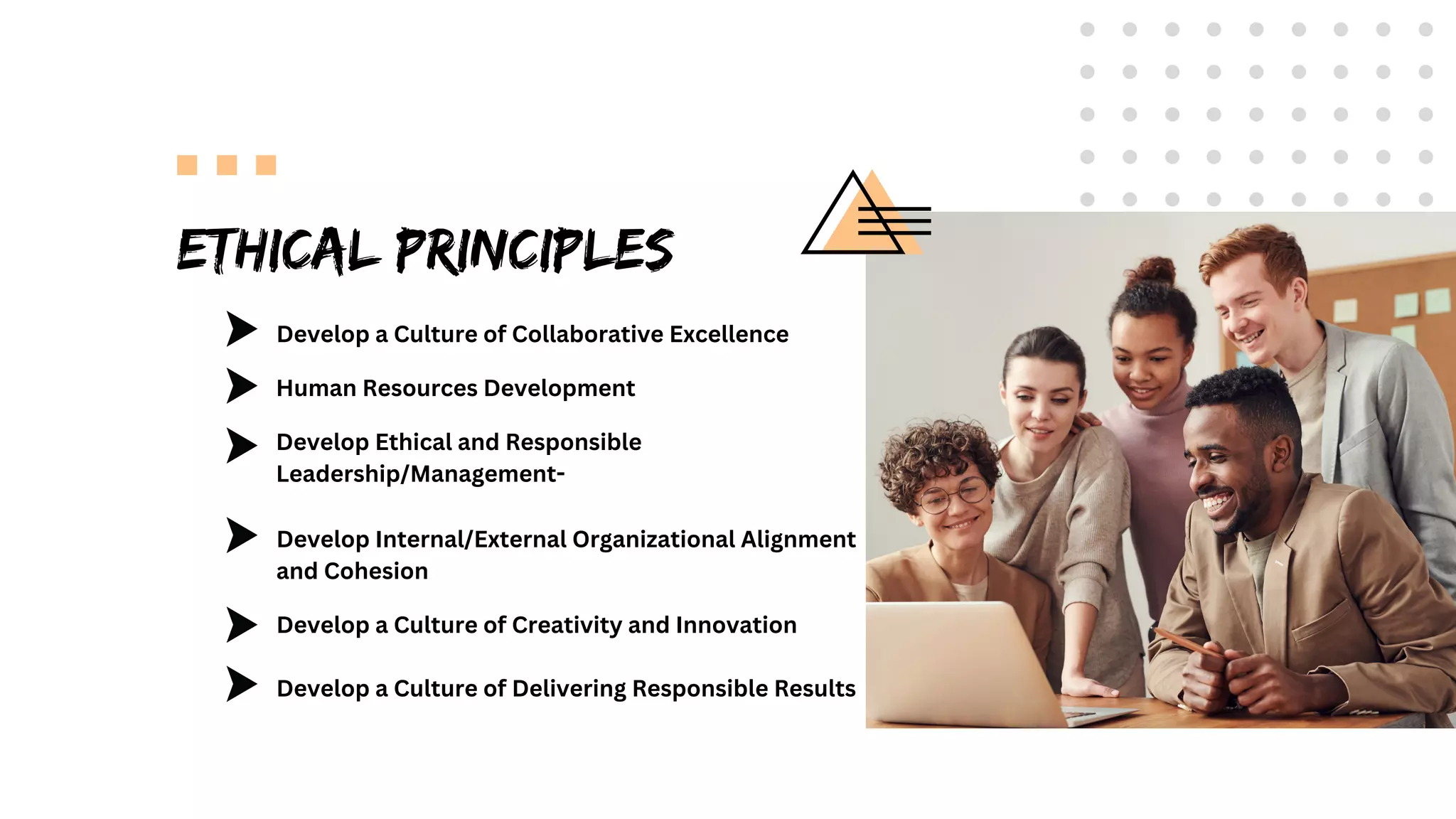 ETHICAL PRINCIPLES

Develop a Culture of Collaborative Excellence

Human Resources Development

Develop Ethical and Responsible Leadership/Management-

Develop Internal/External Organizational Alignment and Cohesion

Develop a Culture of Creativity and Innovation

Develop a Culture of Delivering Responsible Results